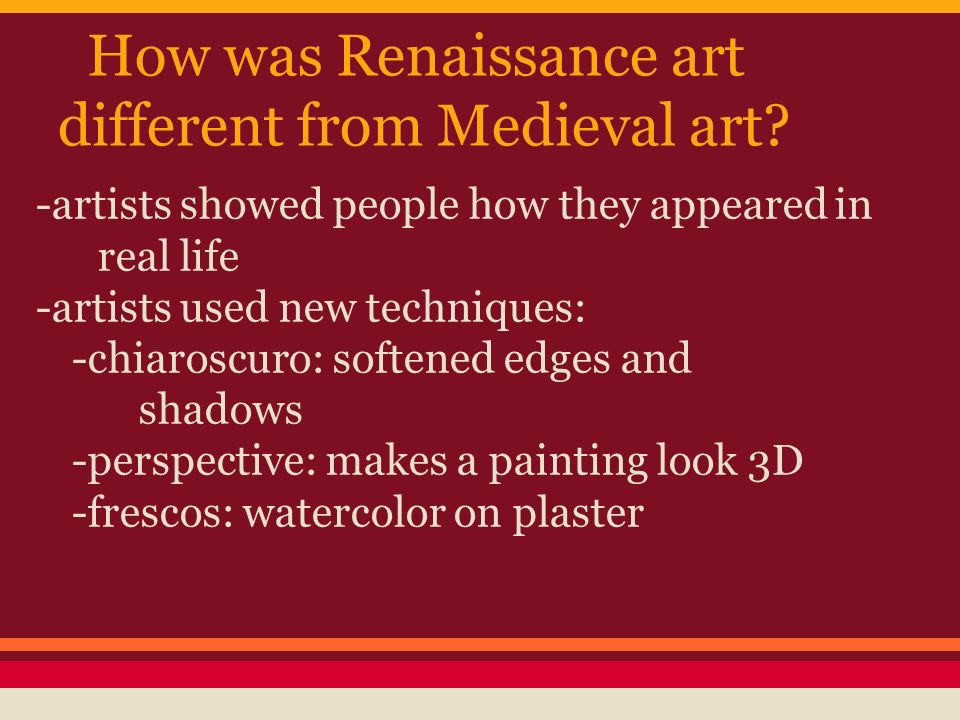 How was Renaissance art different from Medieval art?

-artists showed people how they appeared in real life
-artists used new techniques:
-chiaroscuro: softened edges and shadows
-perspective: makes a painting look 3D
-frescos: watercolor on plaster